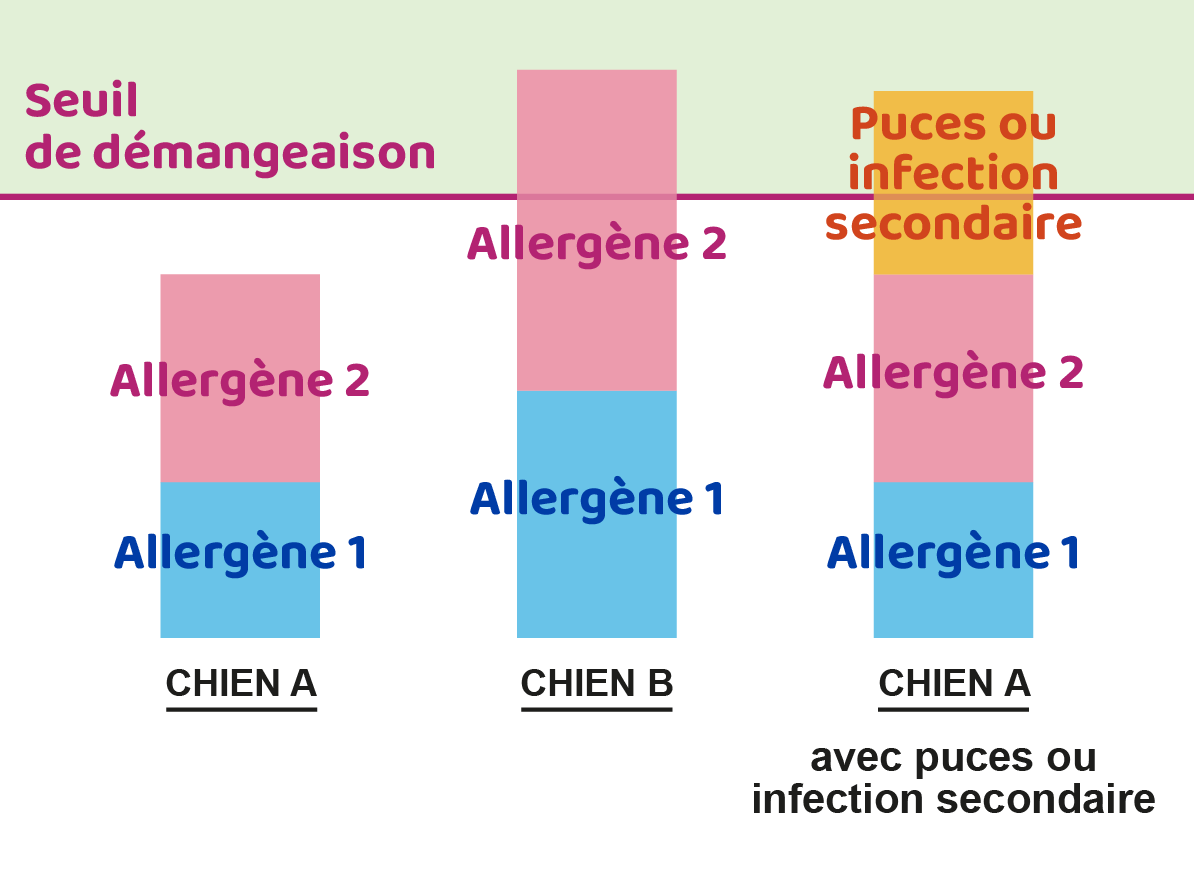 Seuil
de démangeaison

Allergène 2

Allergène 1

CHIEN A

Allergène 2

Allergène 1

CHIEN B

Puces ou infection secondaire

Allergène 2

Allergène 1

CHIEN A

avec puces ou infection secondaire